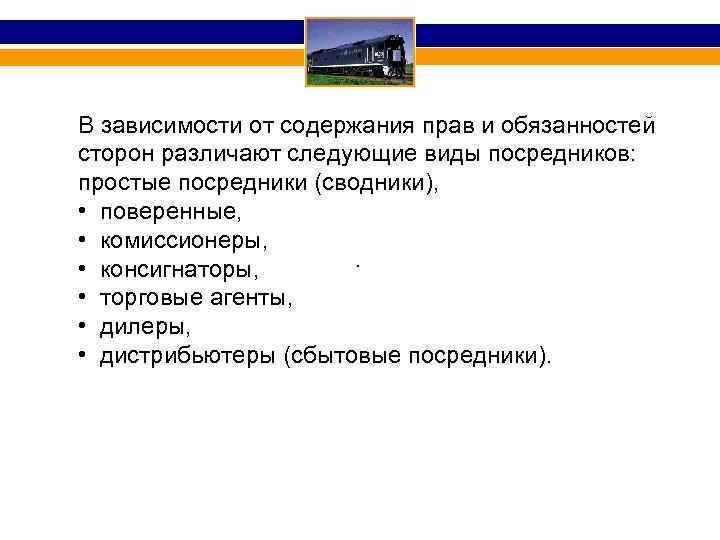 В зависимости от содержания прав и обязанностей сторон различают следующие виды посредников: простые посредники (сводники),

• поверенные,
• комиссионеры,
• консигнаторы,
• торговые агенты,
• дилеры,
• дистрибьютеры (сбытовые посредники).